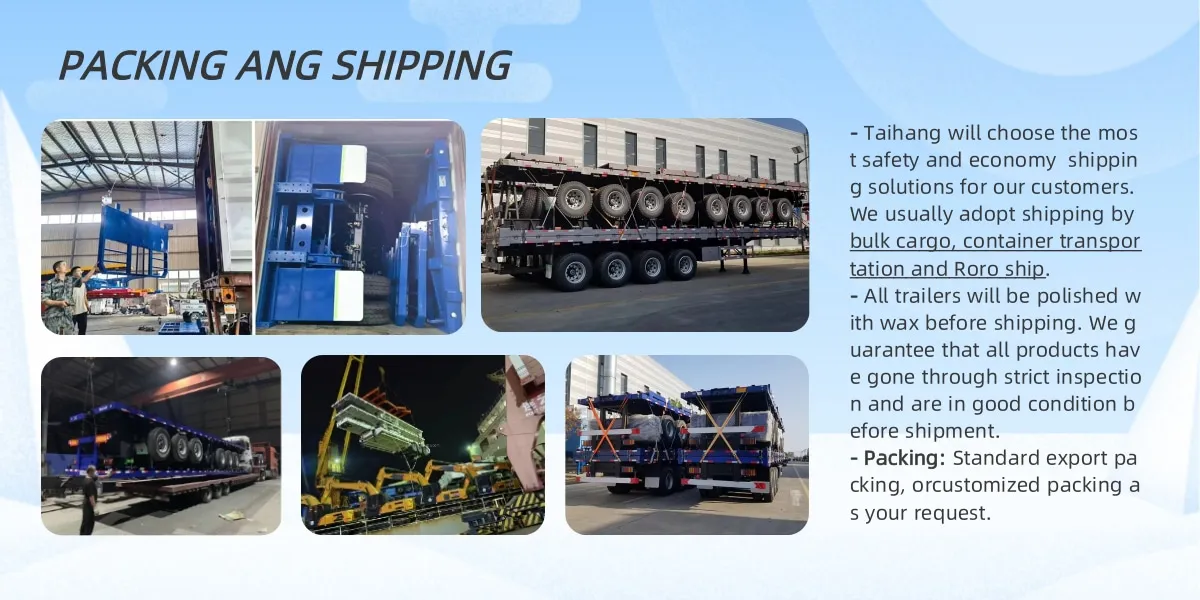 PACKING ANG SHIPPING

- Taihang will choose the most safety and economy shipping solutions for our customers. We usually adopt shipping by bulk cargo, container transportation and Roro ship.
- All trailers will be polished with wax before shipping. We guarantee that all products have gone through strict inspection and are in good condition before shipment.
- Packing: Standard export packing, orcustomized packing as your request.